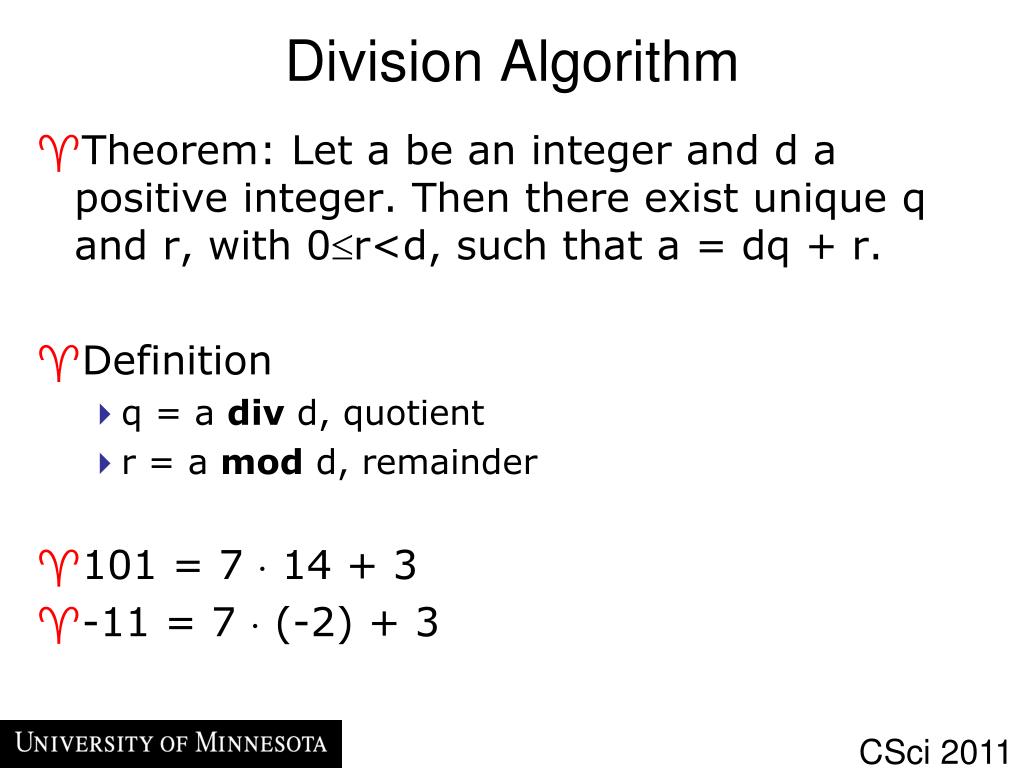 Division Algorithm

Theorem: Let a be an integer and d a positive integer. Then there exist unique q and r, with $0 \leq r < d$, such that a = dq + r.

Definition

q = a **div** d, quotient

r = a **mod** d, remainder

$101 = 7 \cdot 14 + 3$

$-11 = 7 \cdot (-2) + 3$

UNIVERSITY OF MINNESOTA

CSci 2011